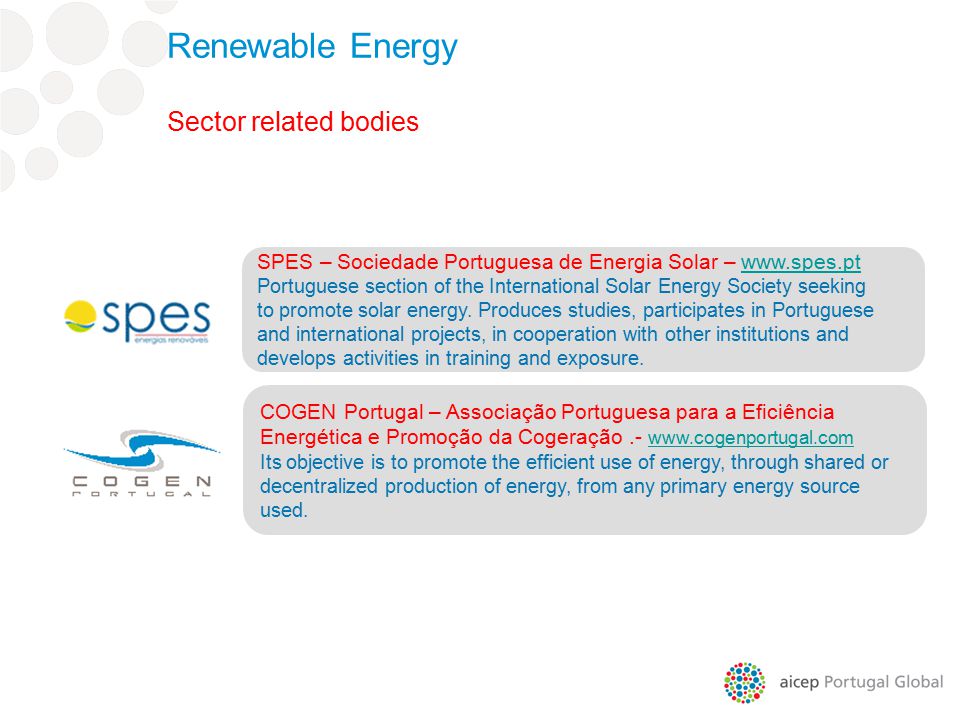 Renewable Energy

Sector related bodies

spes
energias renováveis

SPES – Sociedade Portuguesa de Energia Solar – www.spes.pt
Portuguese section of the International Solar Energy Society seeking to promote solar energy. Produces studies, participates in Portuguese and international projects, in cooperation with other institutions and develops activities in training and exposure.

COGEN
PORTUGAL

COGEN Portugal – Associação Portuguesa para a Eficiência Energética e Promoção da Cogeração .- www.cogenportugal.com
Its objective is to promote the efficient use of energy, through shared or decentralized production of energy, from any primary energy source used.

aicep Portugal Global